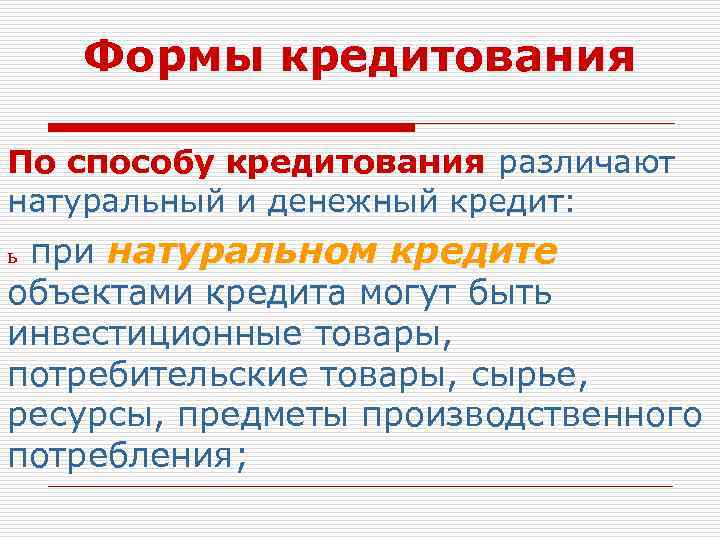 Формы кредитования

По способу кредитования различают натуральный и денежный кредит:

ь при натуральном кредите объектами кредита могут быть инвестиционные товары, потребительские товары, сырье, ресурсы, предметы производственного потребления;